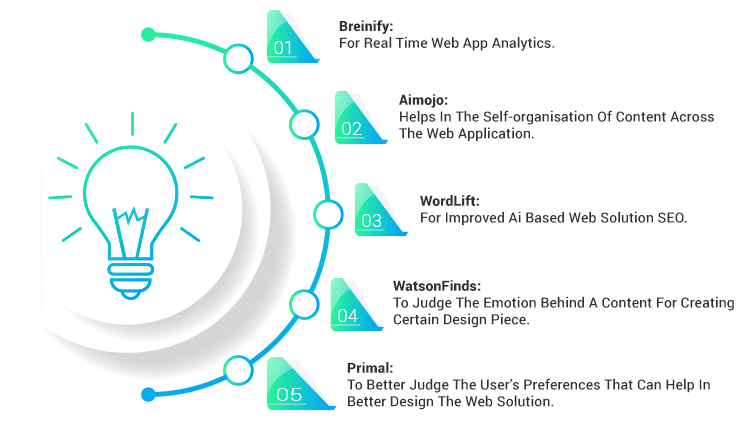 01

Breinify:
For Real Time Web App Analytics.

02

Aimojo:
Helps In The Self-organisation Of Content Across The Web Application.

03

WordLift:
For Improved Ai Based Web Solution SEO.

04

WatsonFinds:
To Judge The Emotion Behind A Content For Creating Certain Design Piece.

05

Primal:
To Better Judge The User's Preferences That Can Help In Better Design The Web Solution.